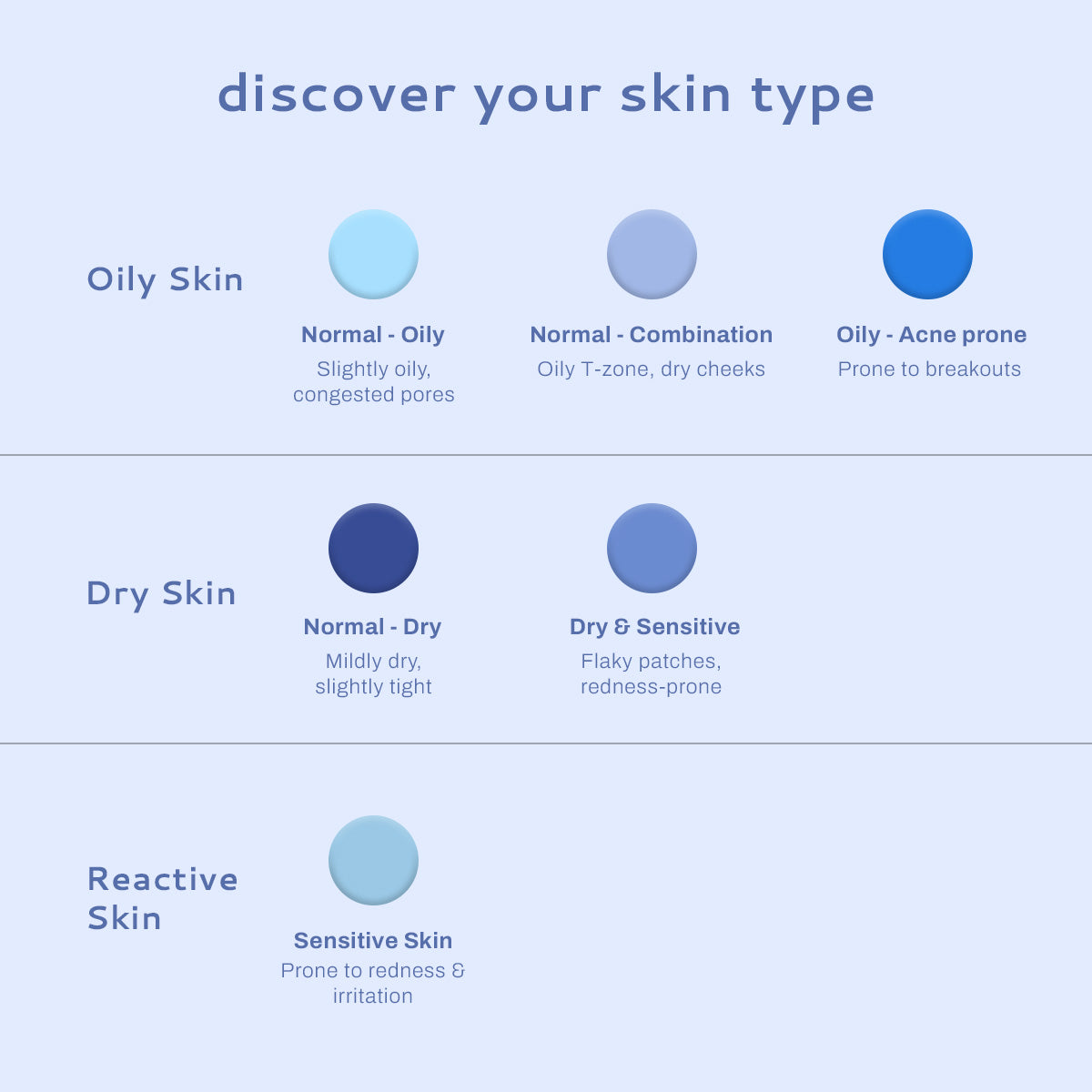 discover your skin type

Oily Skin

Normal - Oily
Slightly oily, congested pores

Normal - Combination
Oily T-zone, dry cheeks

Oily - Acne prone
Prone to breakouts

Dry Skin

Normal - Dry
Mildly dry, slightly tight

Dry & Sensitive
Flaky patches, redness-prone

Reactive Skin

Sensitive Skin
Prone to redness & irritation